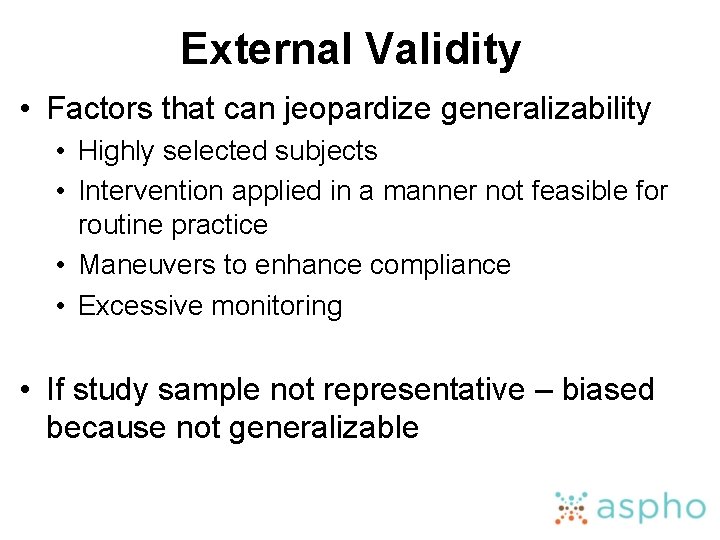 External Validity

• Factors that can jeopardize generalizability
  • Highly selected subjects
  • Intervention applied in a manner not feasible for routine practice
  • Maneuvers to enhance compliance
  • Excessive monitoring

• If study sample not representative – biased because not generalizable

aspho